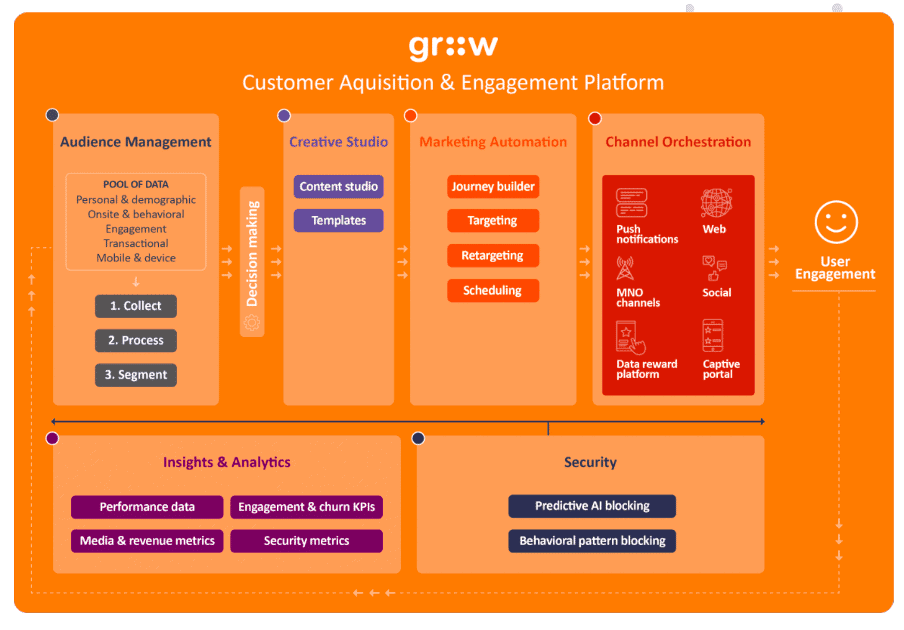 gr::w

Customer Aquisition & Engagement Platform

Audience Management

POOL OF DATA
Personal & demographic
Onsite & behavioral
Engagement
Transactional
Mobile & device

1. Collect
2. Process
3. Segment

Decision making

Creative Studio

Content studio
Templates

Marketing Automation

Journey builder
Targeting
Retargeting
Scheduling

Channel Orchestration

Push notifications
Web
MNO channels
Social
Data reward platform
Captive portal

User Engagement

Insights & Analytics

Performance data
Engagement & churn KPIs
Media & revenue metrics
Security metrics

Security

Predictive AI blocking
Behavioral pattern blocking